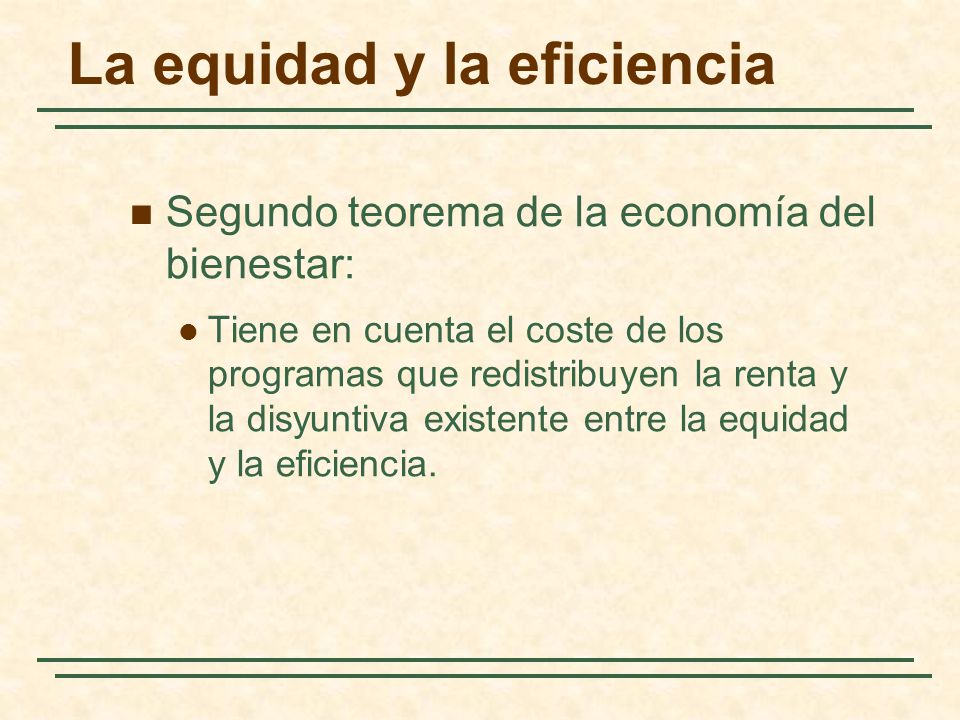 La equidad y la eficiencia

Segundo teorema de la economía del bienestar:

Tiene en cuenta el coste de los programas que redistribuyen la renta y la disyuntiva existente entre la equidad y la eficiencia.